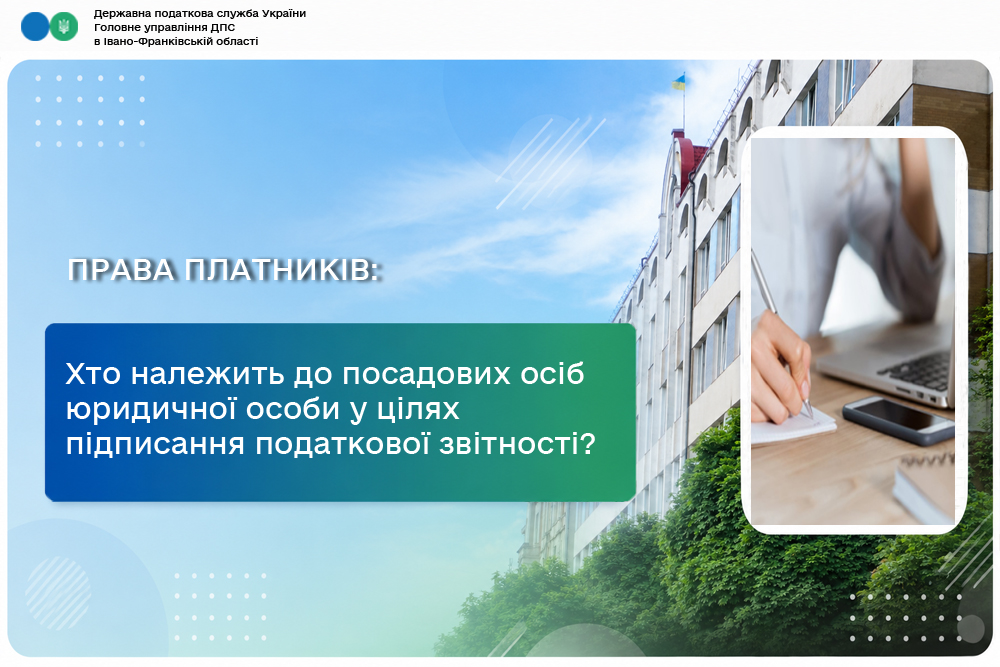 Державна податкова служба України
Головне управління ДПС
в Івано-Франківській області

ПРАВА ПЛАТНИКІВ:

Хто належить до посадових осіб юридичної особи у цілях підписання податкової звітності?